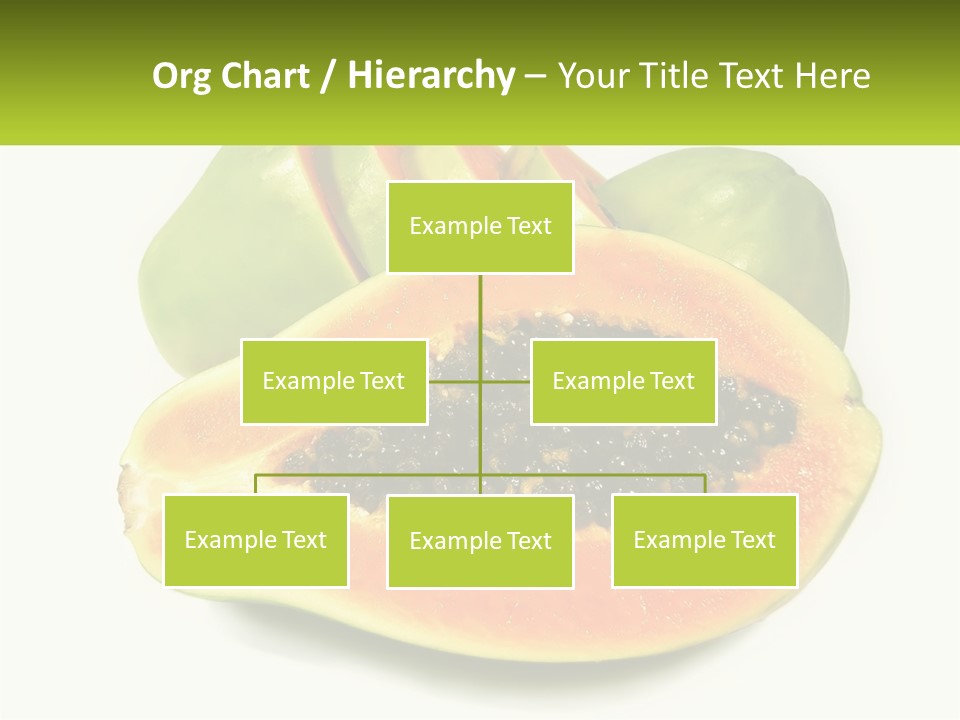 Org Chart / Hierarchy – Your Title Text Here

Example Text

Example Text

Example Text

Example Text

Example Text

Example Text